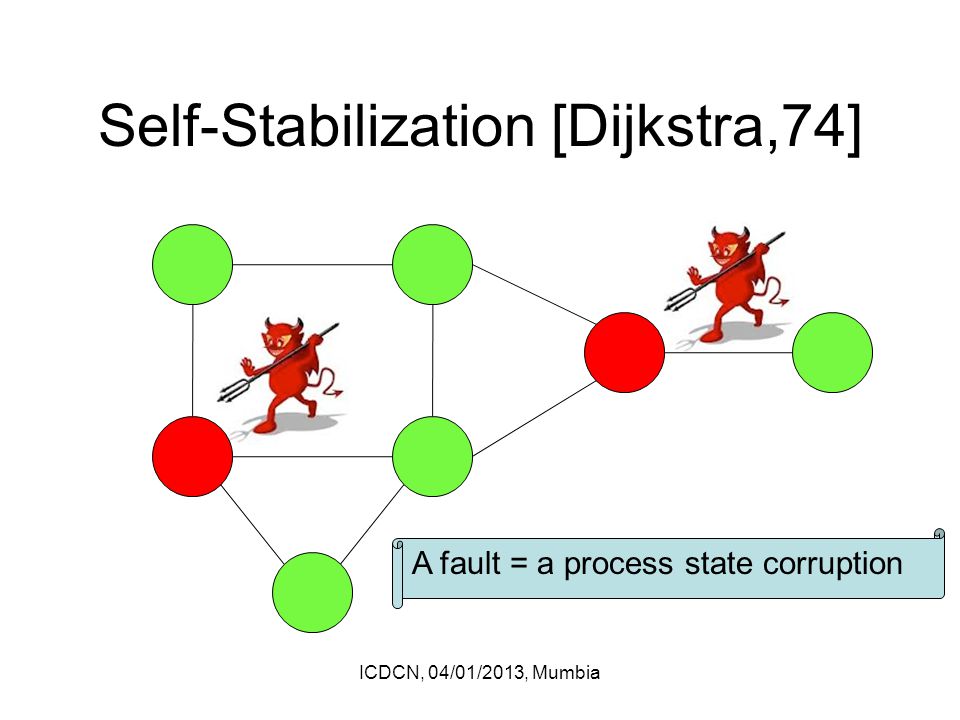 Self-Stabilization [Dijkstra,74]

A fault = a process state corruption

ICDCN, 04/01/2013, Mumbia